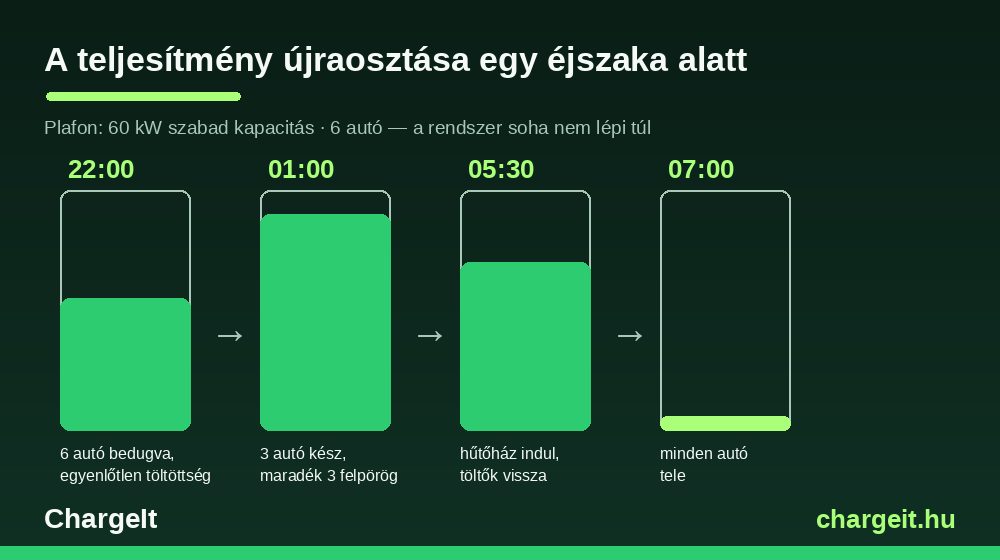 A teljesítmény újraosztása egy éjszaka alatt

Plafon: 60 kW szabad kapacitás · 6 autó — a rendszer soha nem lépi túl

22:00

6 autó bedugva, egyenlőtlen töltöttség

→

01:00

3 autó kész, maradék 3 felpörög

→

05:30

hűtőház indul, töltők vissza

→

07:00

minden autó tele

ChargeIt

chargeit.hu